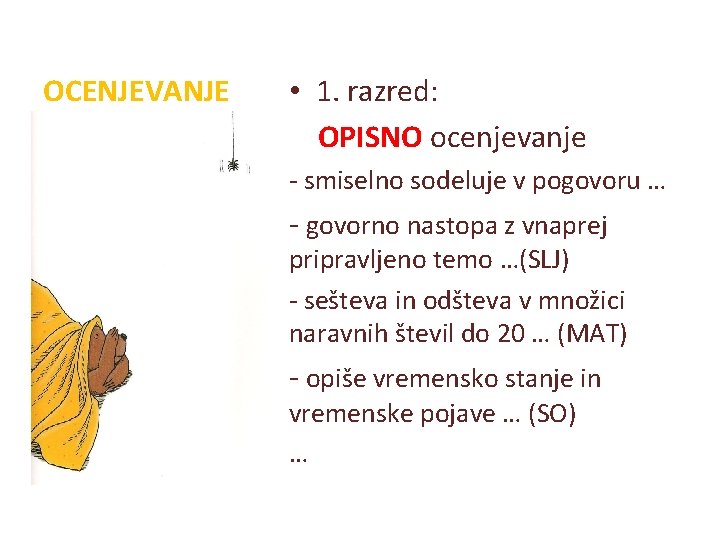 OCENJEVANJE

• 1. razred:

OPISNO ocenjevanje

- smiselno sodeluje v pogovoru …

- govorno nastopa z vnaprej pripravljeno temo …(SLJ)

- sešteva in odšteva v množici naravnih števil do 20 … (MAT)

- opiše vremensko stanje in vremenske pojave … (SO)

…